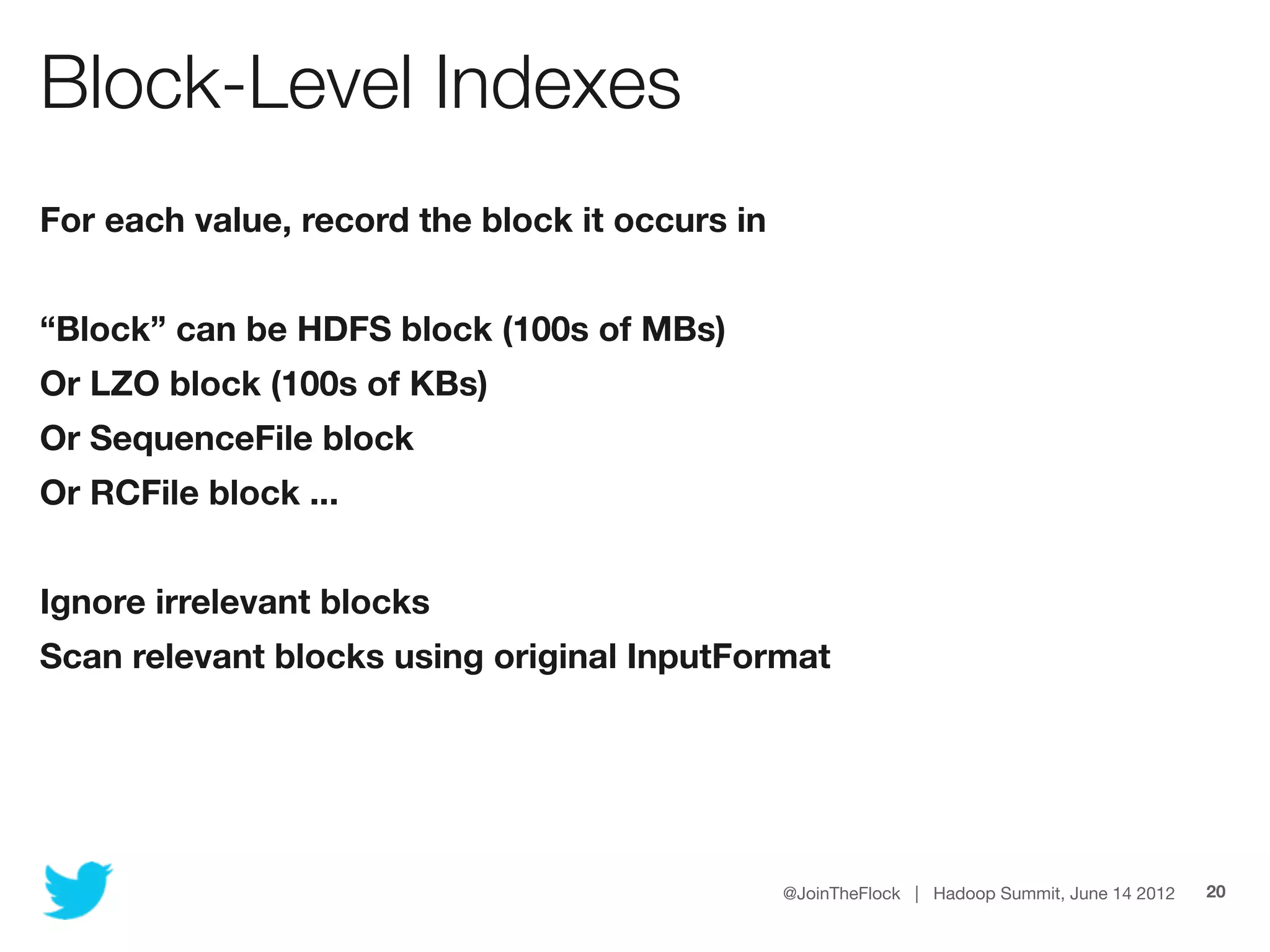 Block-Level Indexes

For each value, record the block it occurs in

“Block” can be HDFS block (100s of MBs)
Or LZO block (100s of KBs)
Or SequenceFile block
Or RCFile block ...

Ignore irrelevant blocks
Scan relevant blocks using original InputFormat

@JoinTheFlock | Hadoop Summit, June 14 2012 20